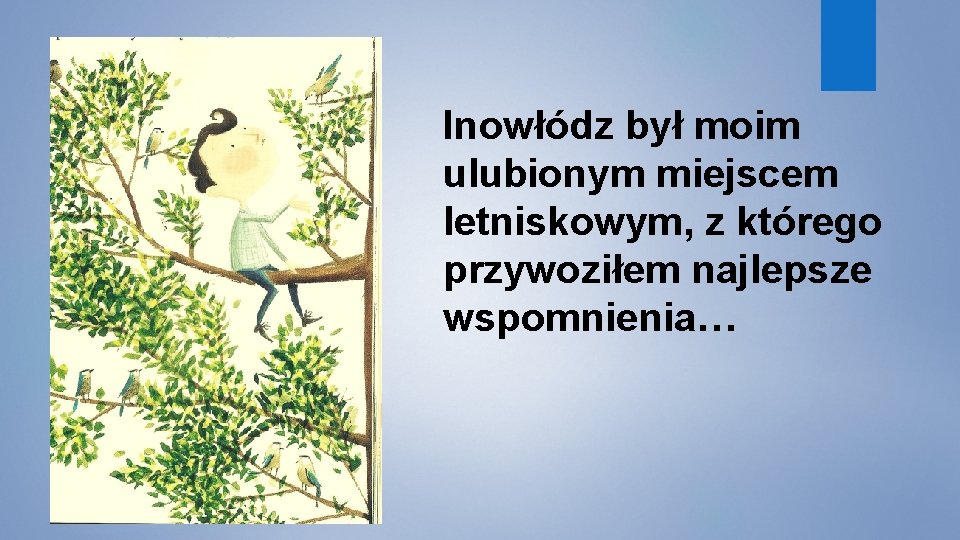 Inowłódz był moim ulubionym miejscem letniskowym, z którego przywoziłem najlepsze wspomnienia…